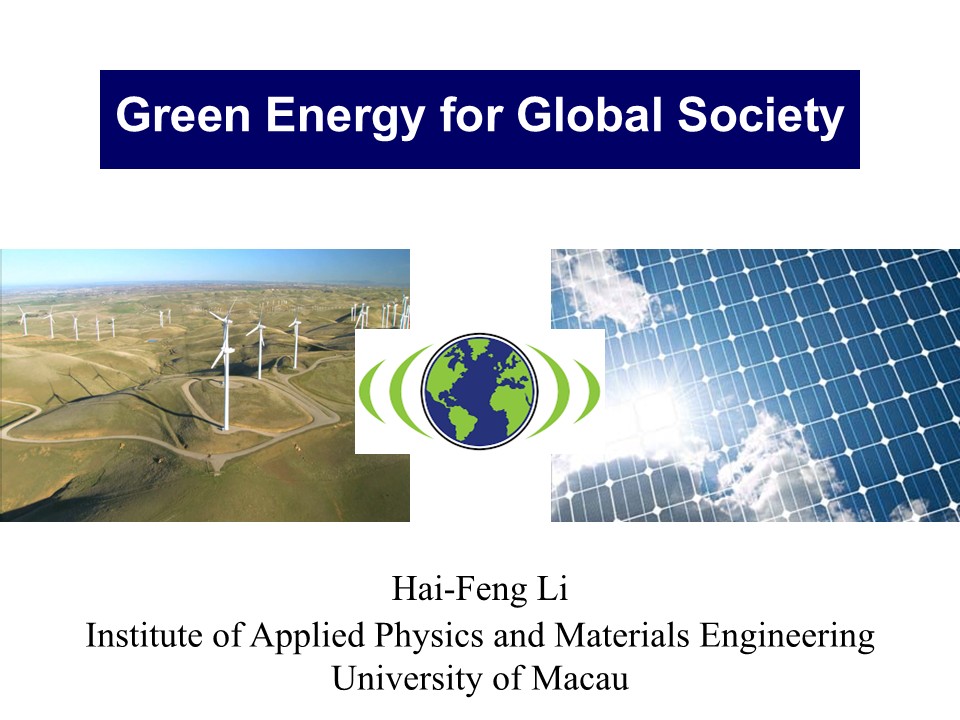 Green Energy for Global Society

Hai-Feng Li
Institute of Applied Physics and Materials Engineering
University of Macau